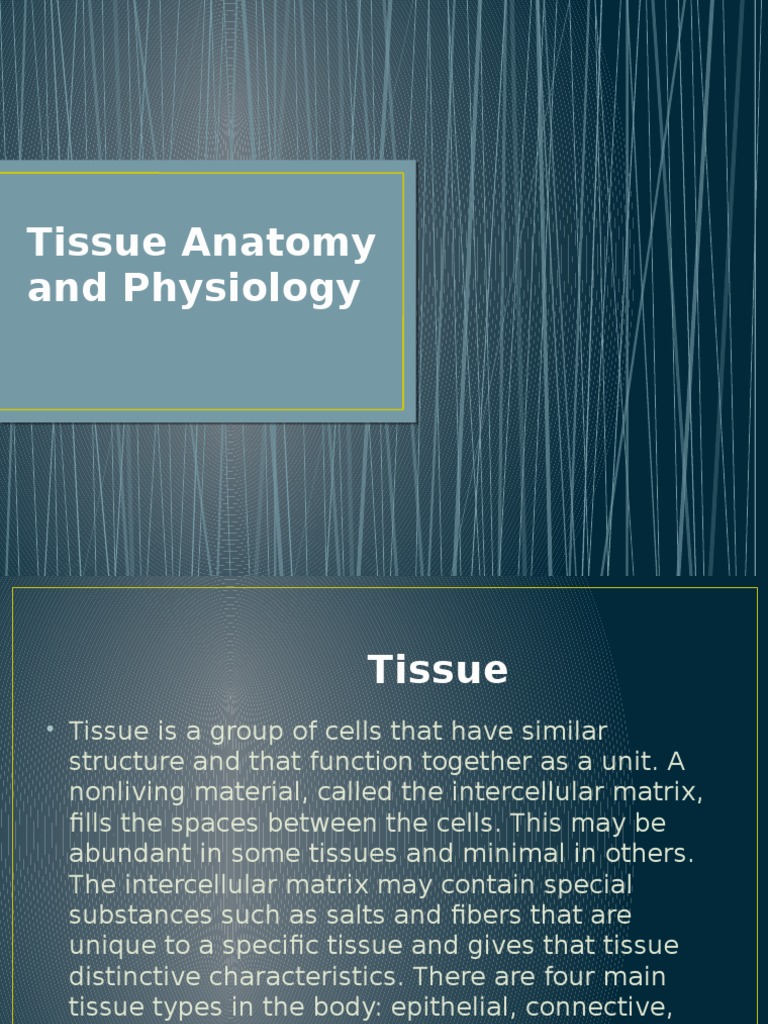 Tissue Anatomy and Physiology

Tissue

• Tissue is a group of cells that have similar structure and that function together as a unit. A nonliving material, called the intercellular matrix, fills the spaces between the cells. This may be abundant in some tissues and minimal in others. The intercellular matrix may contain special substances such as salts and fibers that are unique to a specific tissue and gives that tissue distinctive characteristics. There are four main tissue types in the body: epithelial, connective,